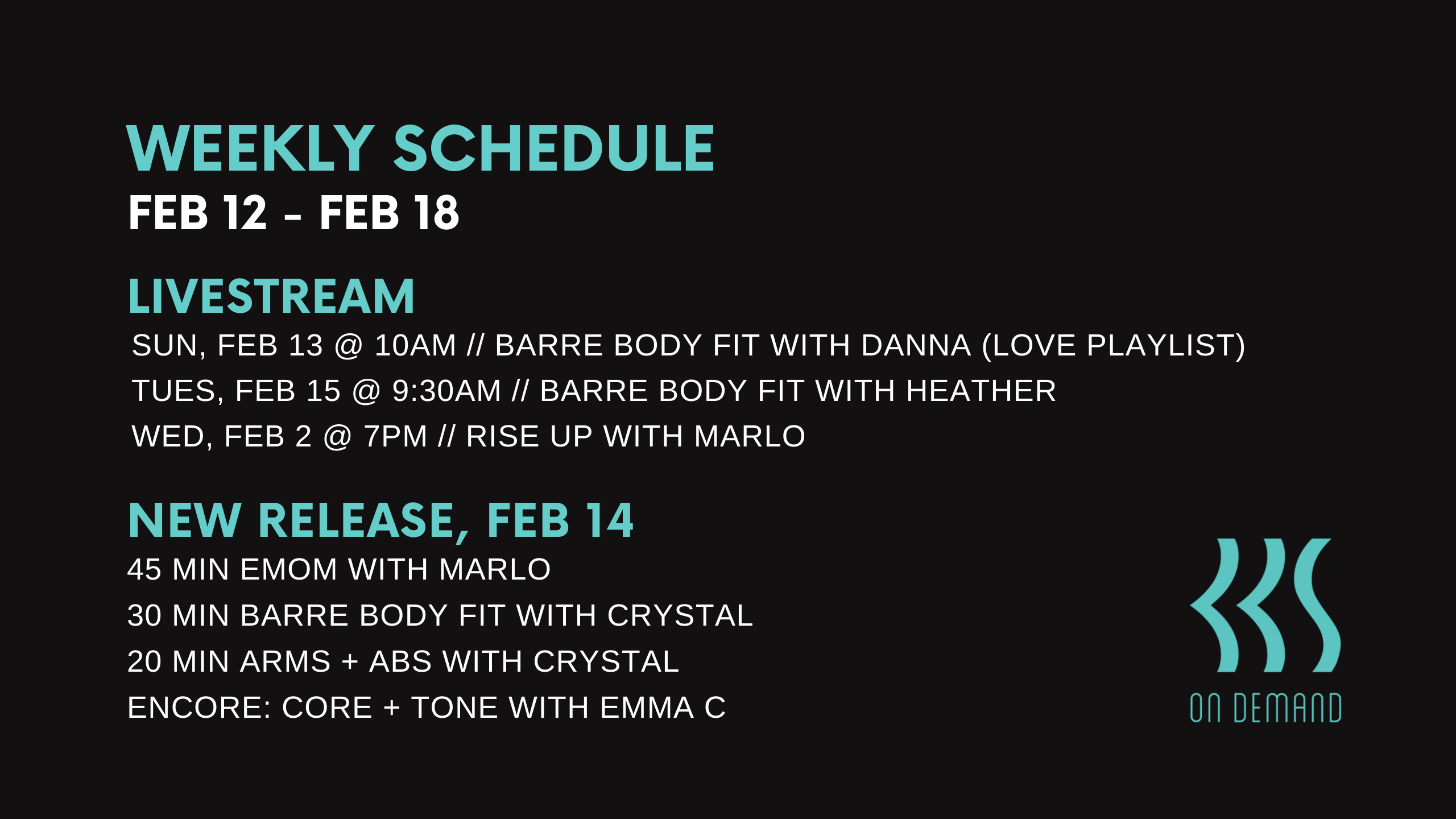 WEEKLY SCHEDULE
FEB 12 - FEB 18

LIVESTREAM
SUN, FEB 13 @ 10AM // BARRE BODY FIT WITH DANNA (LOVE PLAYLIST)
TUES, FEB 15 @ 9:30AM // BARRE BODY FIT WITH HEATHER
WED, FEB 2 @ 7PM // RISE UP WITH MARLO

NEW RELEASE, FEB 14
45 MIN EMOM WITH MARLO
30 MIN BARRE BODY FIT WITH CRYSTAL
20 MIN ARMS + ABS WITH CRYSTAL
ENCORE: CORE + TONE WITH EMMA C

ON DEMAND